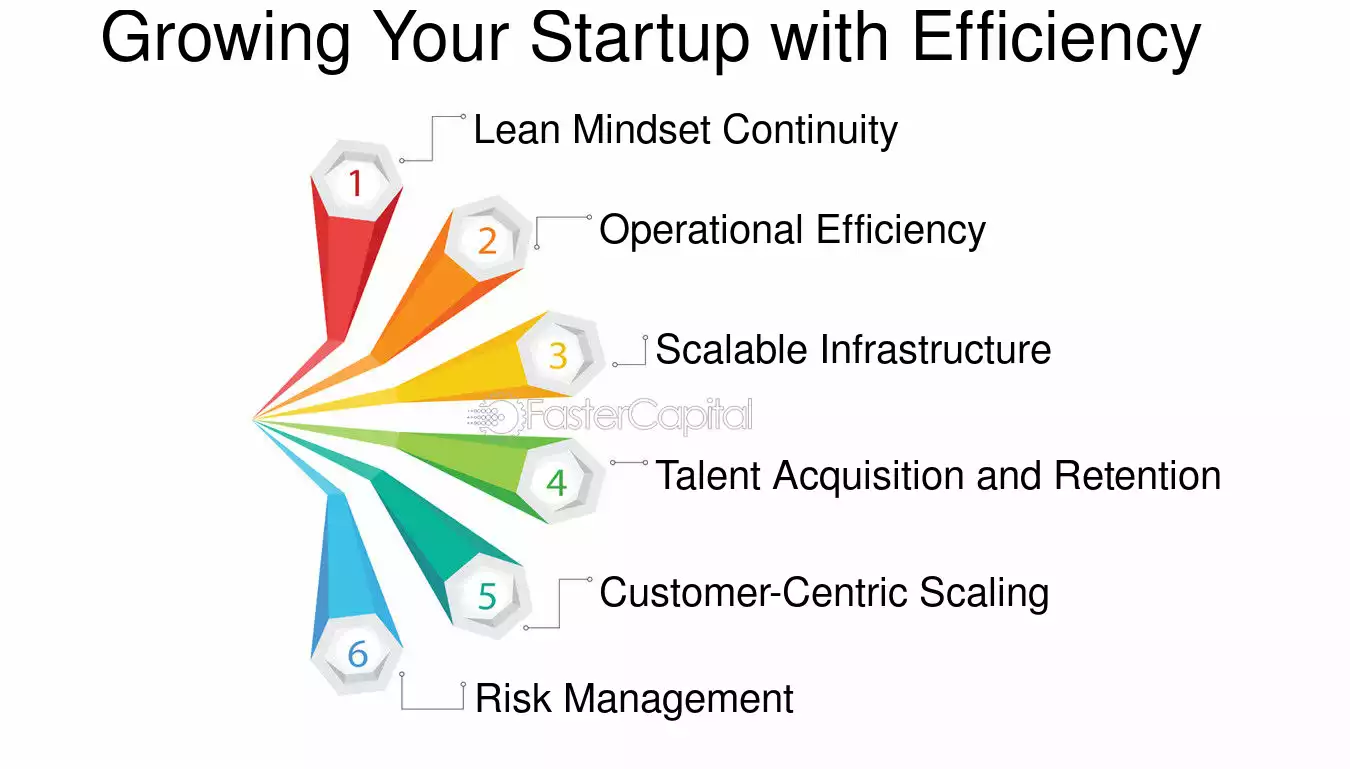 Growing Your Startup with Efficiency

1 Lean Mindset Continuity

2 Operational Efficiency

3 Scalable Infrastructure

FasterCapital

4 Talent Acquisition and Retention

5 Customer-Centric Scaling

6 Risk Management